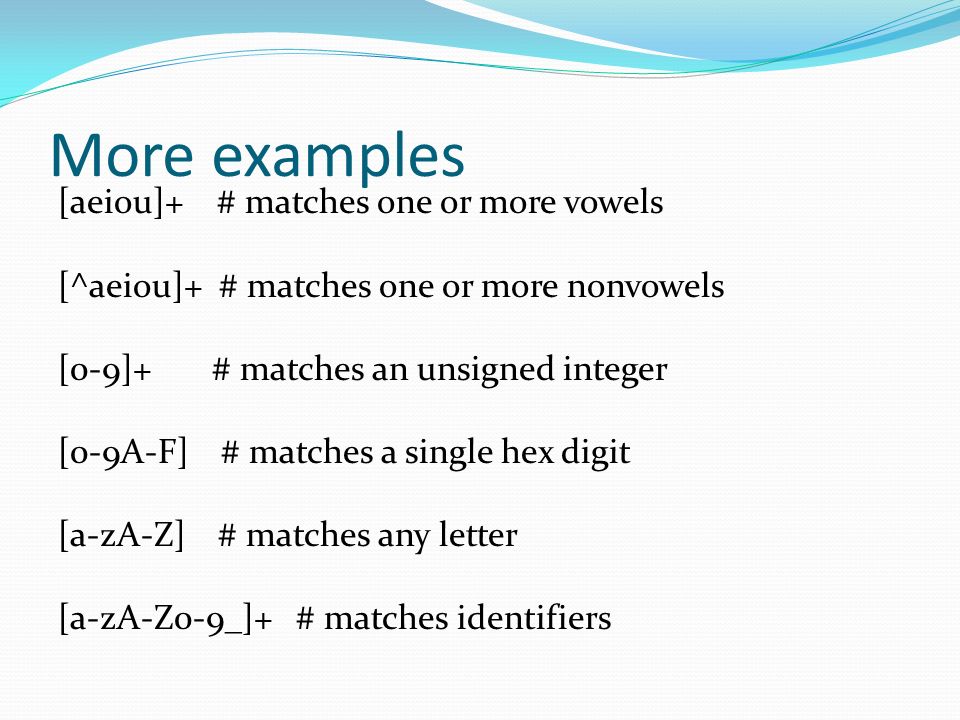 More examples

[aeiou]+ # matches one or more vowels

[^aeiou]+ # matches one or more nonvowels

[0-9]+ # matches an unsigned integer

[0-9A-F] # matches a single hex digit

[a-zA-Z] # matches any letter

[a-zA-Z0-9_]+ # matches identifiers